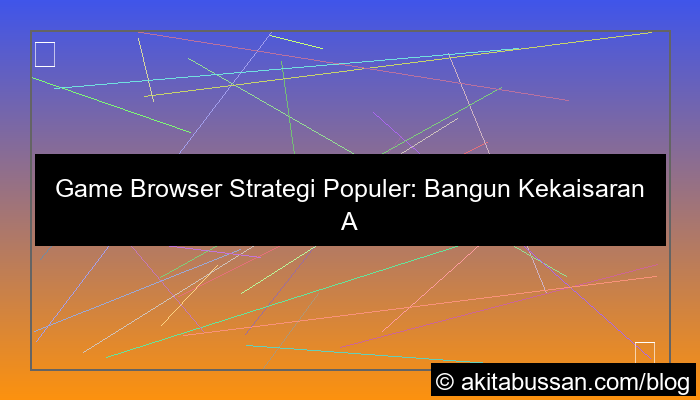 Game Browser Strategi Populer: Bangun Kekaisaran A

© akitabussan.com/blog